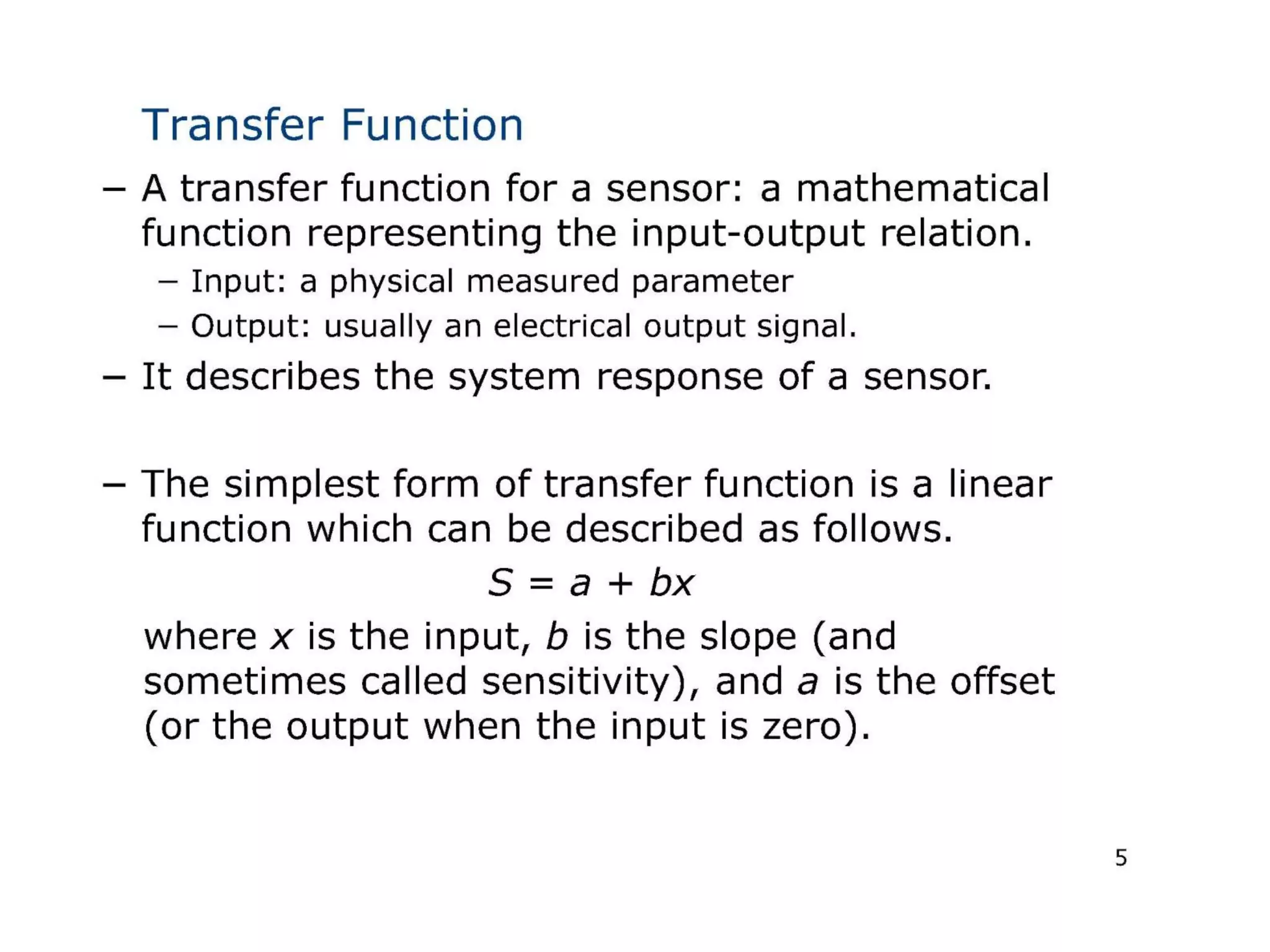 Transfer Function

– A transfer function for a sensor: a mathematical function representing the input-output relation.

– Input: a physical measured parameter

– Output: usually an electrical output signal.

– It describes the system response of a sensor.

– The simplest form of transfer function is a linear function which can be described as follows.

$S = a + bx$

where $x$ is the input, $b$ is the slope (and sometimes called sensitivity), and $a$ is the offset (or the output when the input is zero).

5